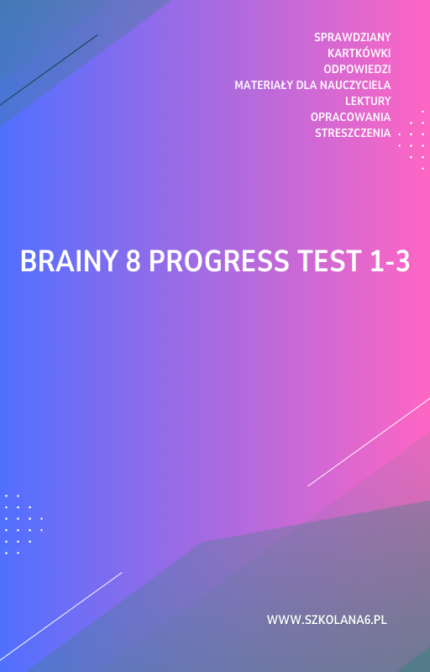 SPRAWDZIANY
KARTKÓWKI
ODPOWIEDZI
MATERIAŁY DLA NAUCZYCIELA
LEKTURY
OPRACOWANIA
STRESZCZENIA

BRAINY 8 PROGRESS TEST 1-3

WWW.SZKOLANA6.PL